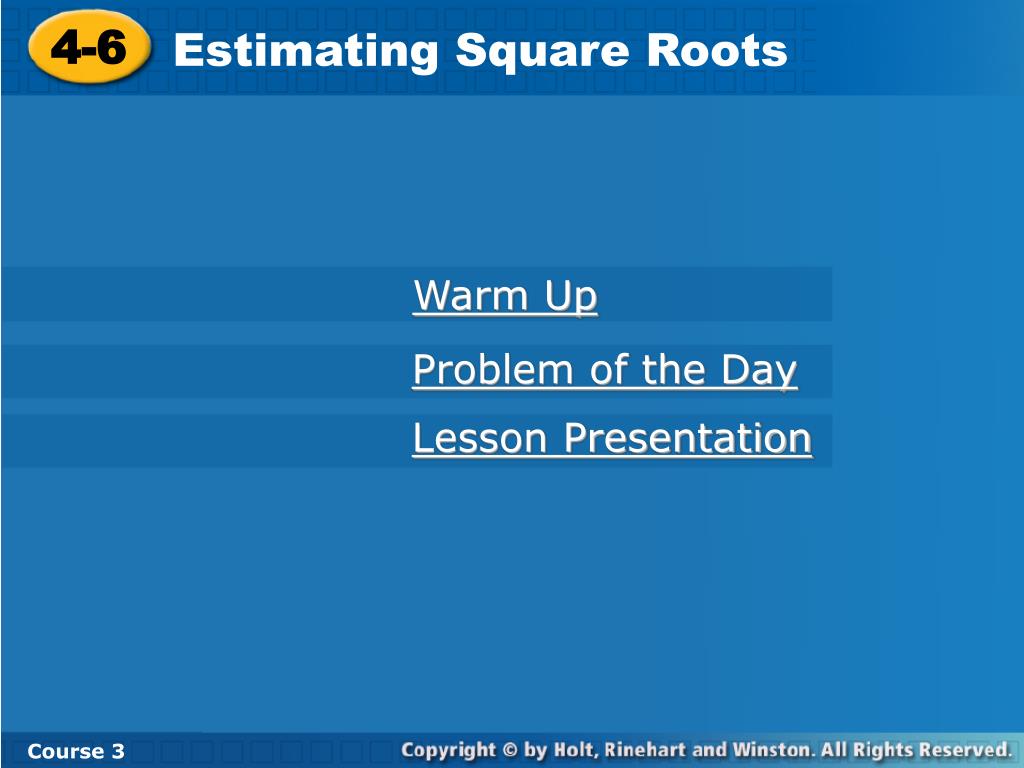 4-6 Estimating Square Roots

Warm Up

Problem of the Day

Lesson Presentation

Course 3

Copyright © by Holt, Rinehart and Winston. All Rights Reserved.